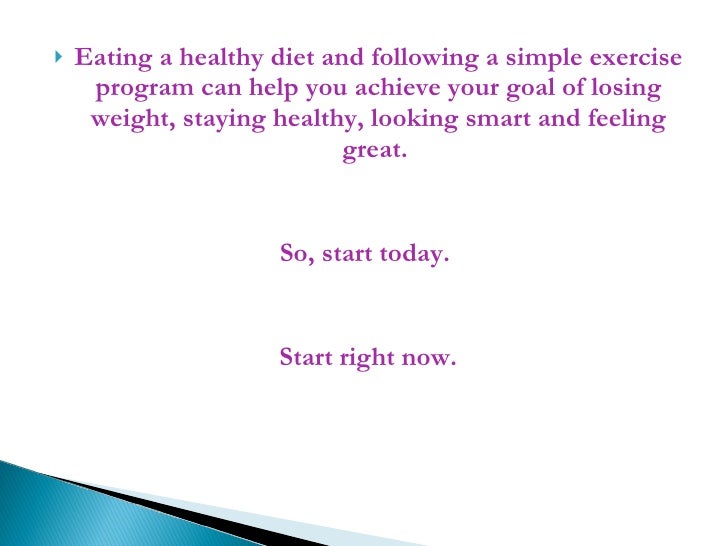 Eating a healthy diet and following a simple exercise program can help you achieve your goal of losing weight, staying healthy, looking smart and feeling great.

So, start today.

Start right now.